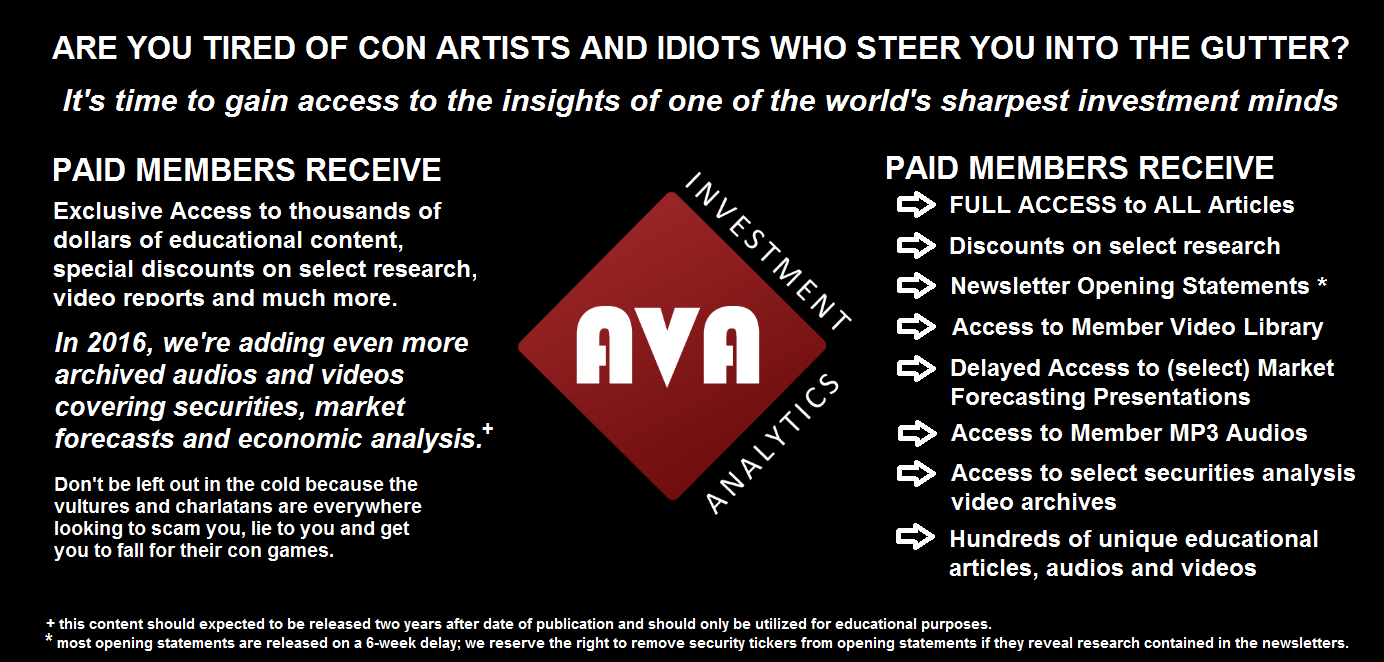 ARE YOU TIRED OF CON ARTISTS AND IDIOTS WHO STEER YOU INTO THE GUTTER?

It's time to gain access to the insights of one of the world's sharpest investment minds

PAID MEMBERS RECEIVE

Exclusive Access to thousands of dollars of educational content, special discounts on select research, video reports and much more.

In 2016, we're adding even more archived audios and videos covering securities, market forecasts and economic analysis.$^+$

Don't be left out in the cold because the vultures and charlatans are everywhere looking to scam you, lie to you and get you to fall for their con games.

INVESTMENT

AVA

ANALYTICS

PAID MEMBERS RECEIVE

FULL ACCESS to ALL Articles

Discounts on select research

Newsletter Opening Statements *

Access to Member Video Library

Delayed Access to (select) Market Forecasting Presentations

Access to Member MP3 Audios

Access to select securities analysis video archives

Hundreds of unique educational articles, audios and videos

+ this content should expected to be released two years after date of publication and should only be utilized for educational purposes.
* most opening statements are released on a 6-week delay; we reserve the right to remove security tickers from opening statements if they reveal research contained in the newsletters.